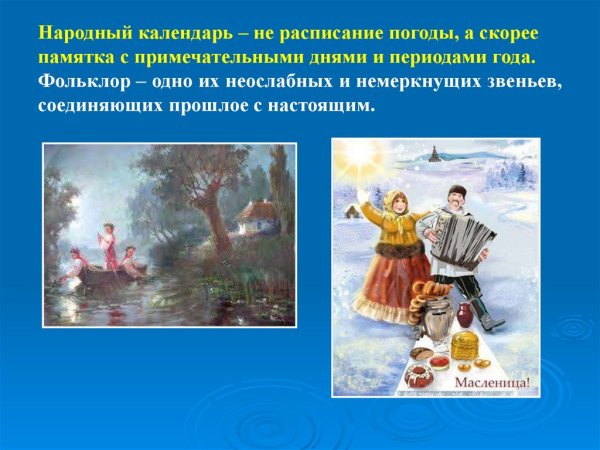 Народный календарь – не расписание погоды, а скорее памятка с примечательными днями и периодами года. Фольклор – одно их неослабных и немеркнущих звеньев, соединяющих прошлое с настоящим.

Масленица!